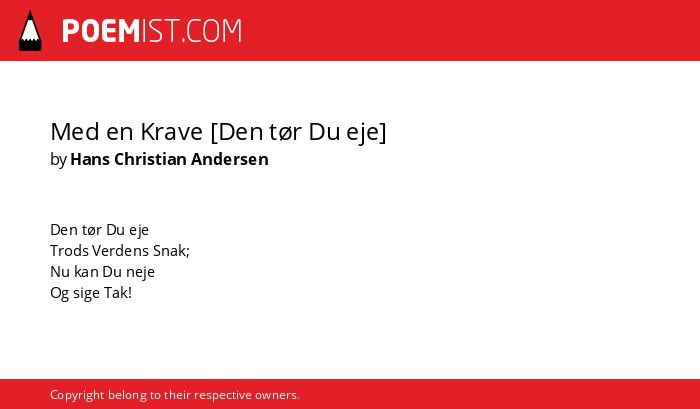 POEMIST.COM

Med en Krave [Den tør Du eje]
by Hans Christian Andersen

Den tør Du eje
Trods Verdens Snak;
Nu kan Du neje
Og sige Tak!

Copyright belong to their respective owners.